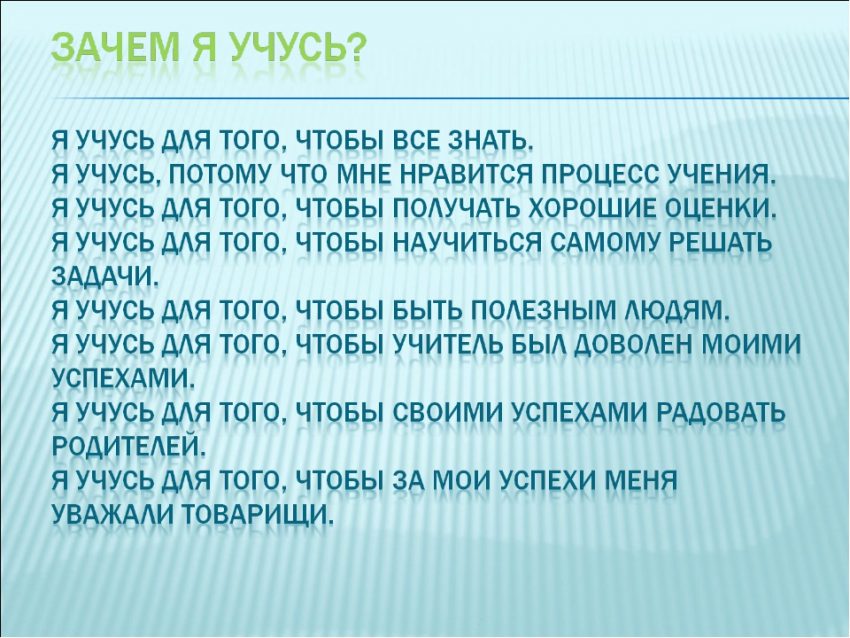 ЗАЧЕМ Я УЧУСЬ?

Я УЧУСЬ ДЛЯ ТОГО, ЧТОБЫ ВСЕ ЗНАТЬ.
Я УЧУСЬ, ПОТОМУ ЧТО МНЕ НРАВИТСЯ ПРОЦЕСС УЧЕНИЯ.
Я УЧУСЬ ДЛЯ ТОГО, ЧТОБЫ ПОЛУЧАТЬ ХОРОШИЕ ОЦЕНКИ.
Я УЧУСЬ ДЛЯ ТОГО, ЧТОБЫ НАУЧИТЬСЯ САМОМУ РЕШАТЬ ЗАДАЧИ.
Я УЧУСЬ ДЛЯ ТОГО, ЧТОБЫ БЫТЬ ПОЛЕЗНЫМ ЛЮДЯМ.
Я УЧУСЬ ДЛЯ ТОГО, ЧТОБЫ УЧИТЕЛЬ БЫЛ ДОВОЛЕН МОИМИ УСПЕХАМИ.
Я УЧУСЬ ДЛЯ ТОГО, ЧТОБЫ СВОИМИ УСПЕХАМИ РАДОВАТЬ РОДИТЕЛЕЙ.
Я УЧУСЬ ДЛЯ ТОГО, ЧТОБЫ ЗА МОИ УСПЕХИ МЕНЯ УВАЖАЛИ ТОВАРИЩИ.